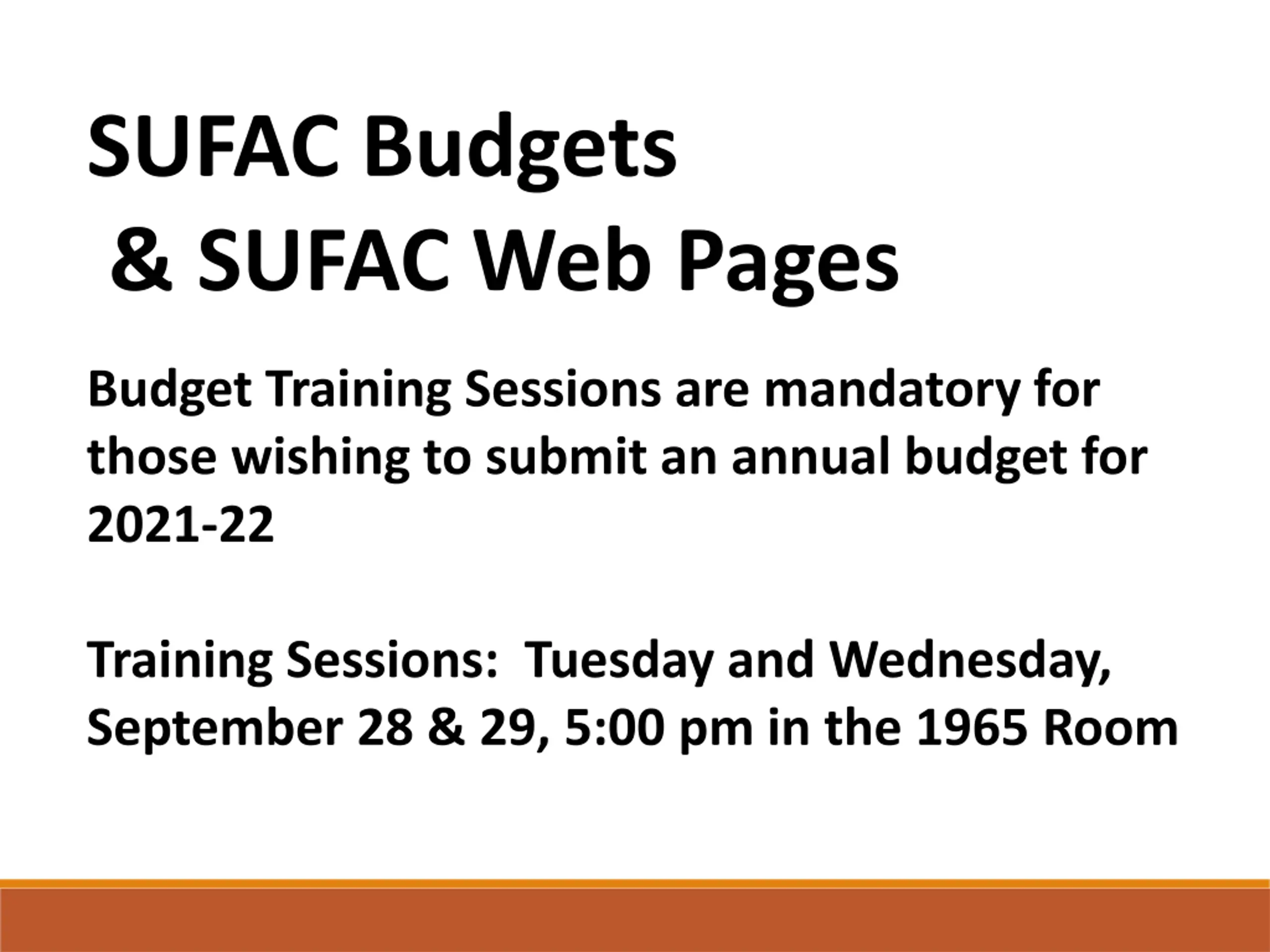 SUFAC Budgets
& SUFAC Web Pages

Budget Training Sessions are mandatory for those wishing to submit an annual budget for 2021-22

Training Sessions: Tuesday and Wednesday, September 28 & 29, 5:00 pm in the 1965 Room